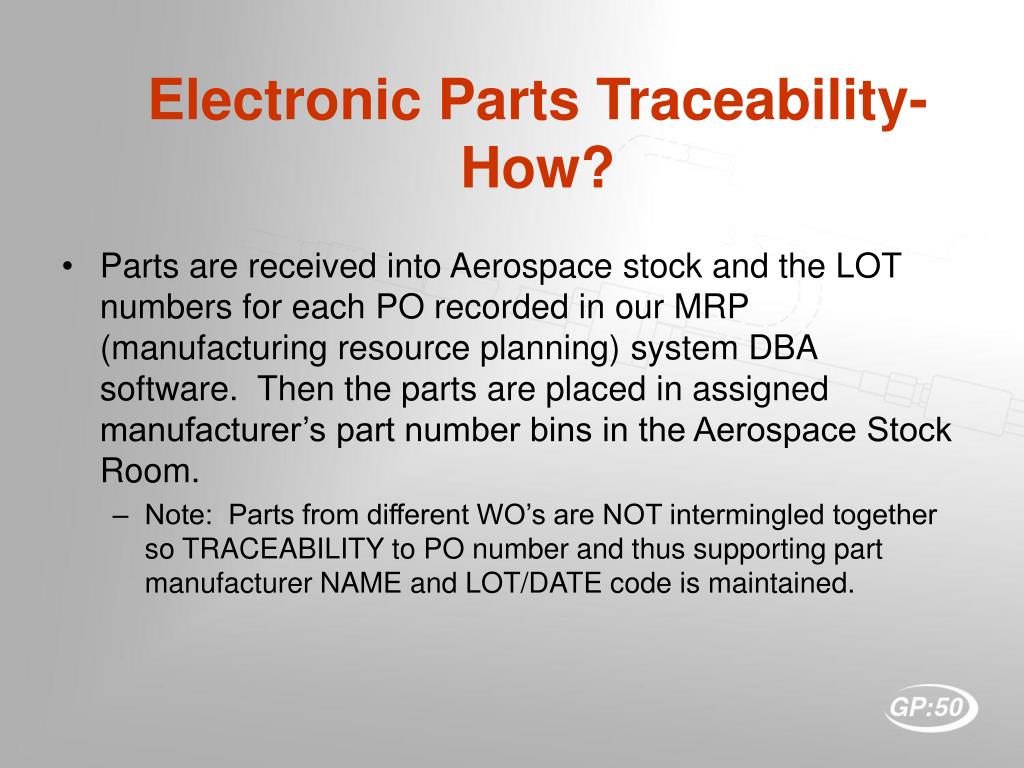 Electronic Parts Traceability-How?

• Parts are received into Aerospace stock and the LOT numbers for each PO recorded in our MRP (manufacturing resource planning) system DBA software. Then the parts are placed in assigned manufacturer's part number bins in the Aerospace Stock Room.

– Note: Parts from different WO's are NOT intermingled together so TRACEABILITY to PO number and thus supporting part manufacturer NAME and LOT/DATE code is maintained.

GP:50